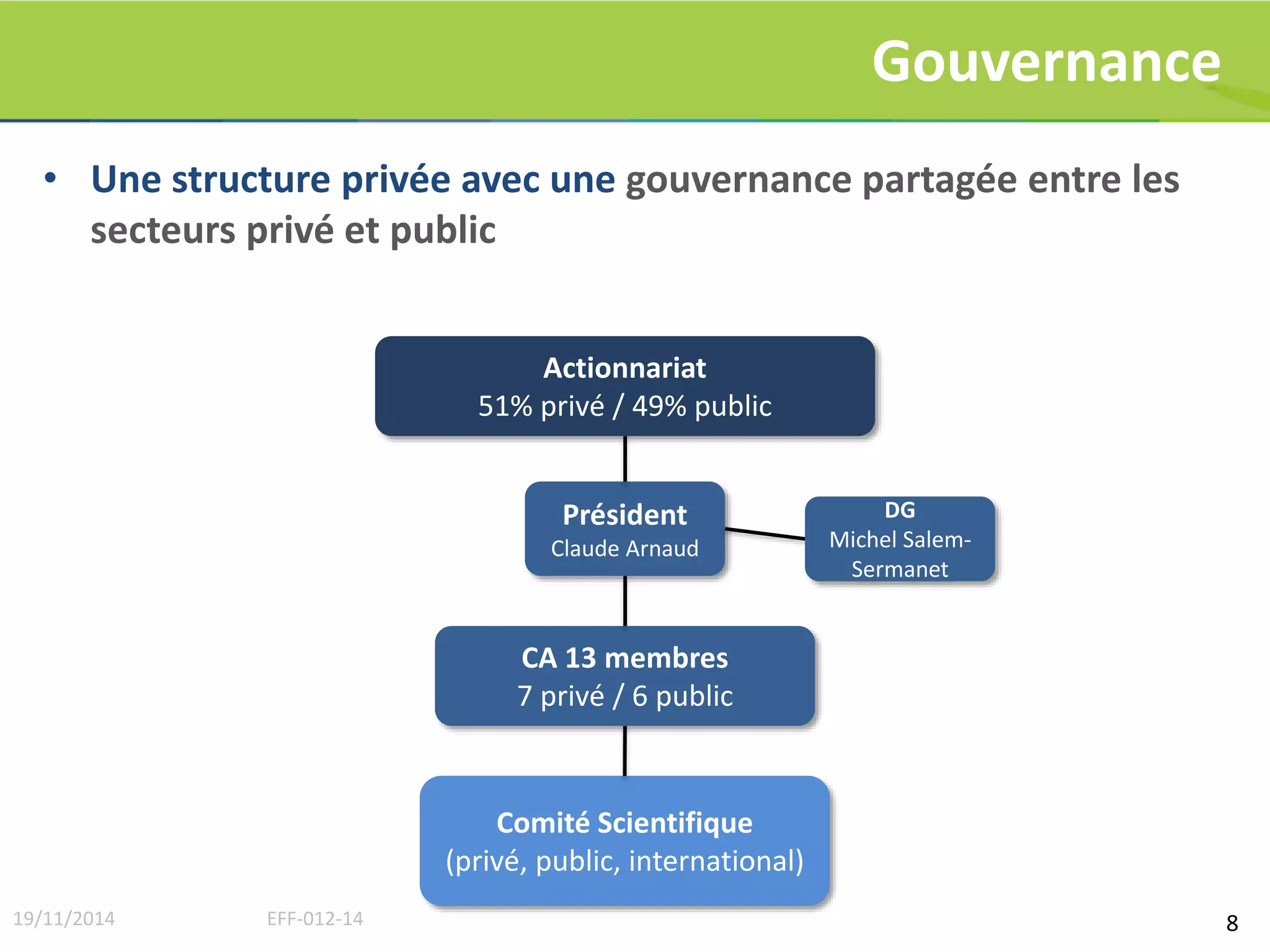 Gouvernance

• Une structure privée avec une gouvernance partagée entre les secteurs privé et public

Actionnariat
51% privé / 49% public

Président
Claude Arnaud

DG
Michel Salem-Sermanet

CA 13 membres
7 privé / 6 public

Comité Scientifique
(privé, public, international)

19/11/2014

EFF-012-14

8